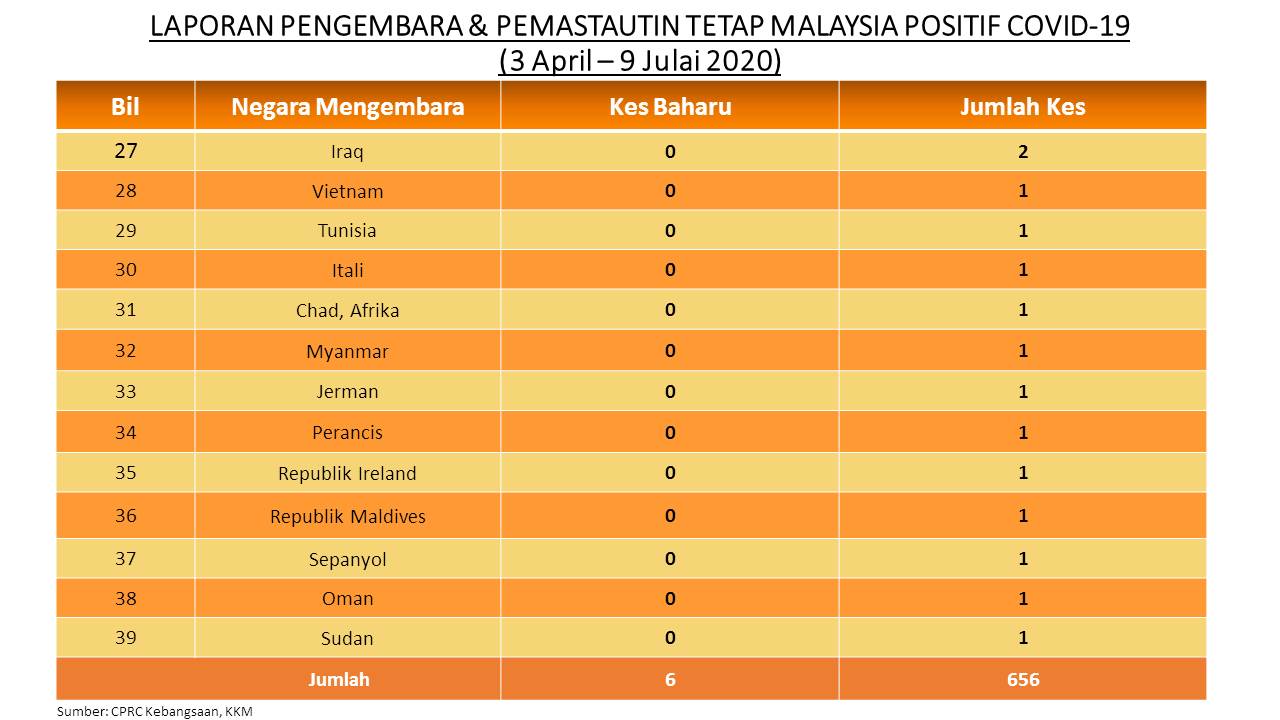 LAPORAN PENGEMBARA & PEMASTAUTIN TETAP MALAYSIA POSITIF COVID-19
(3 April – 9 Julai 2020)

| Bil | Negara Mengembara | Kes Baharu | Jumlah Kes |
|---|---|---|---|
| 27 | Iraq | 0 | 2 |
| 28 | Vietnam | 0 | 1 |
| 29 | Tunisia | 0 | 1 |
| 30 | Itali | 0 | 1 |
| 31 | Chad, Afrika | 0 | 1 |
| 32 | Myanmar | 0 | 1 |
| 33 | Jerman | 0 | 1 |
| 34 | Perancis | 0 | 1 |
| 35 | Republik Ireland | 0 | 1 |
| 36 | Republik Maldives | 0 | 1 |
| 37 | Sepanyol | 0 | 1 |
| 38 | Oman | 0 | 1 |
| 39 | Sudan | 0 | 1 |
| Jumlah | | 6 | 656 |

Sumber: CPRC Kebangsaan, KKM